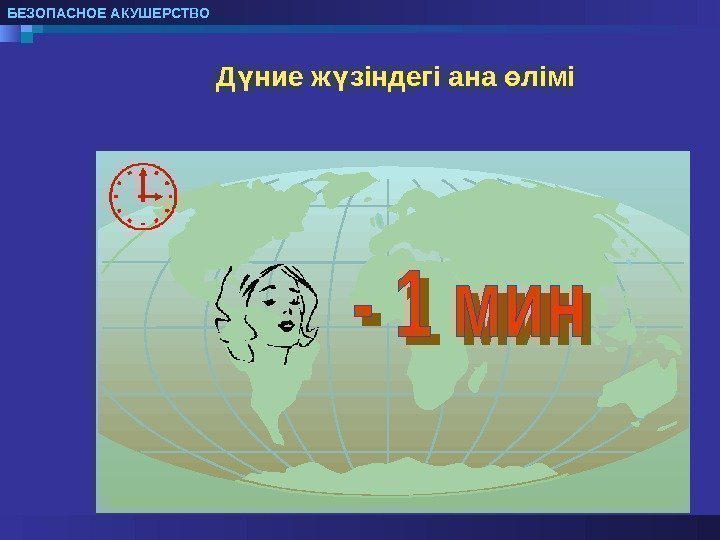 БЕЗОПАСНОЕ АКУШЕРСТВО

Дүние жүзіндегі ана өлімі

- 1 мин